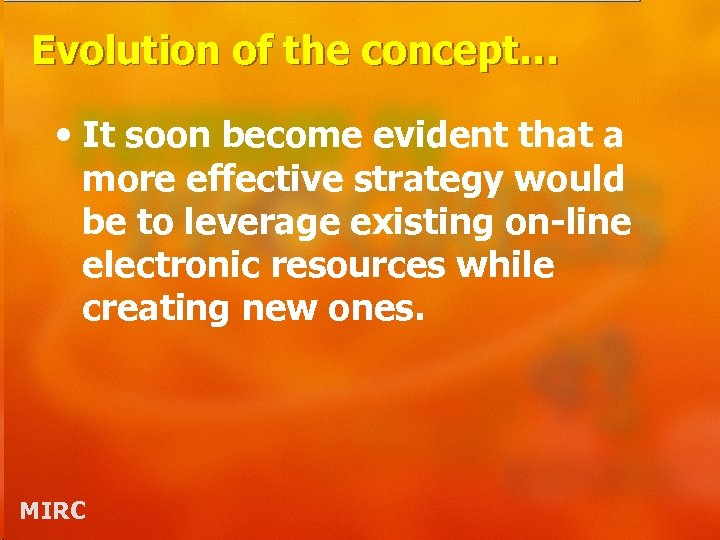 Evolution of the concept…

• It soon become evident that a more effective strategy would be to leverage existing on-line electronic resources while creating new ones.

MIRC